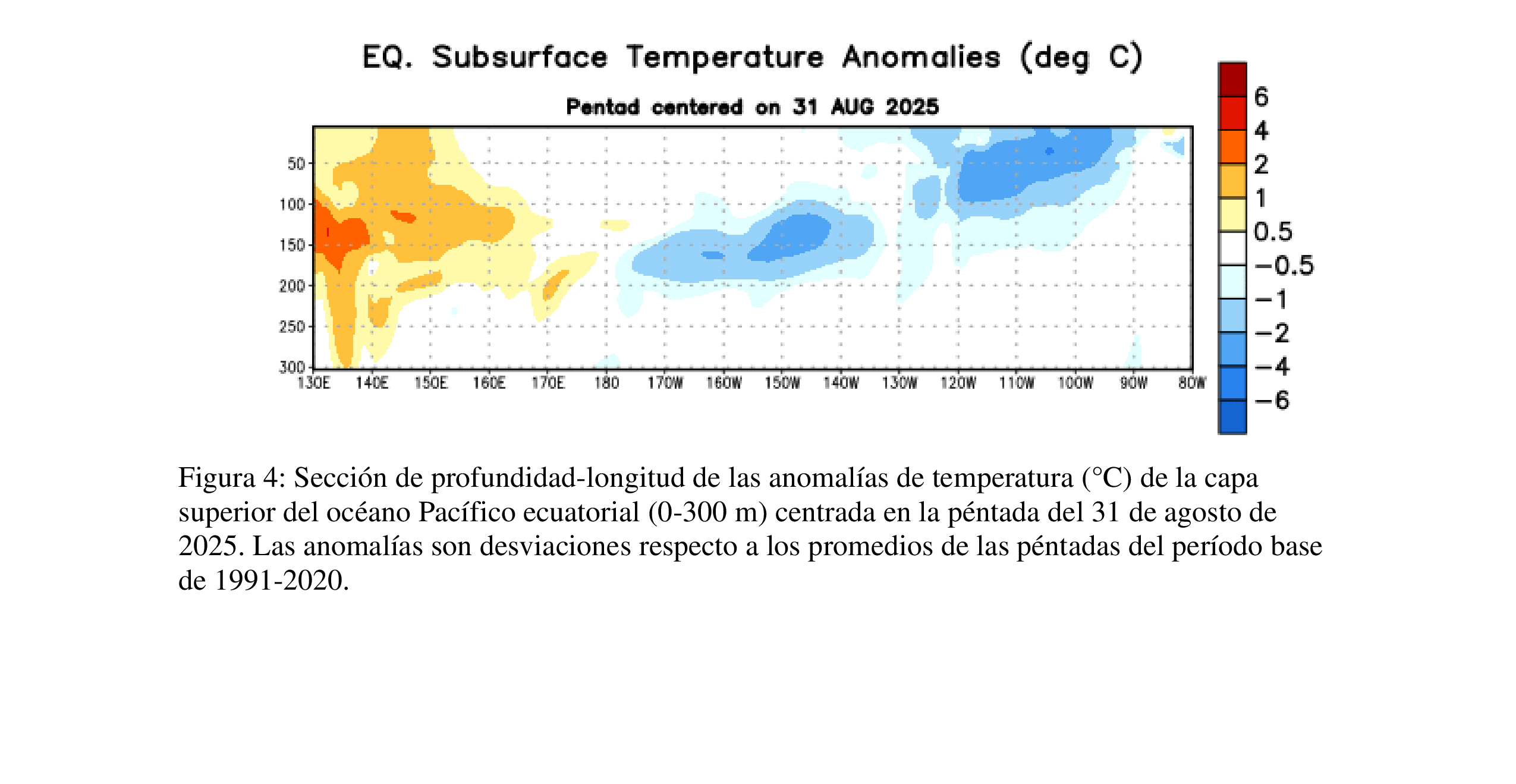 EQ. Subsurface Temperature Anomalies (deg C)

Pentad centered on 31 AUG 2025

50
100
150
200
250
300

130E 140E 150E 160E 170E 180 170W 160W 150W 140W 130W 120W 110W 100W 90W 80W

6
4
2
1
0.5
−0.5
−1
−2
−4
−6

Figura 4: Sección de profundidad-longitud de las anomalías de temperatura (°C) de la capa superior del océano Pacífico ecuatorial (0-300 m) centrada en la péntada del 31 de agosto de 2025. Las anomalías son desviaciones respecto a los promedios de las péntadas del período base de 1991-2020.